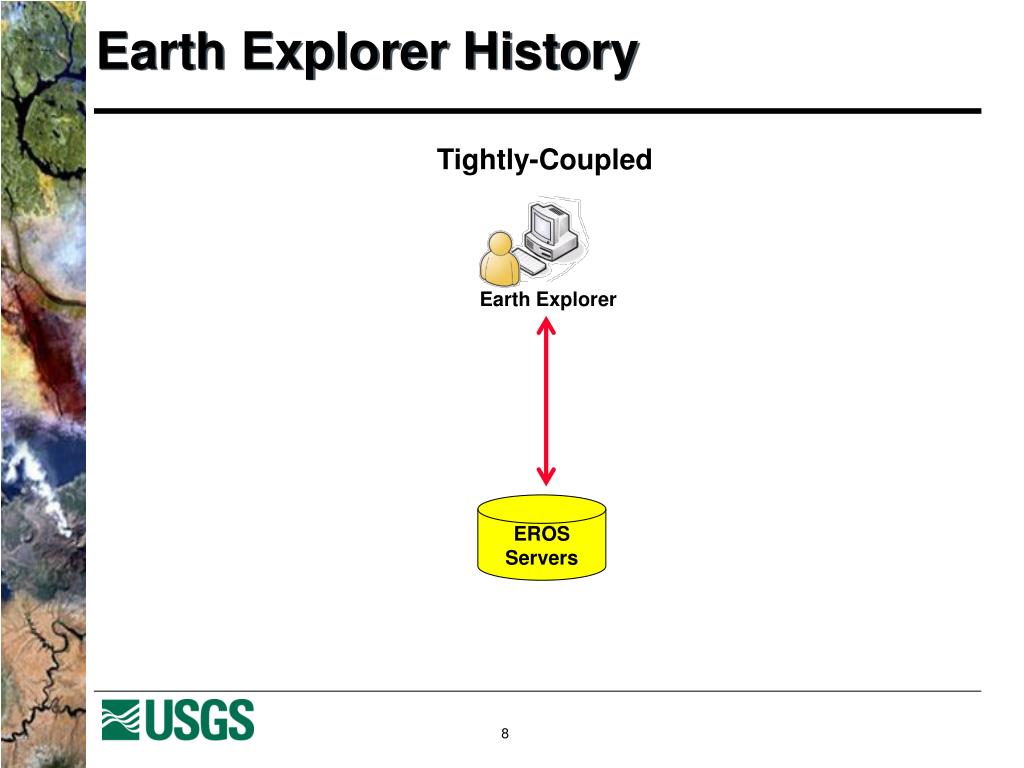 Earth Explorer History

Tightly-Coupled

Earth Explorer

EROS
Servers

USGS

8